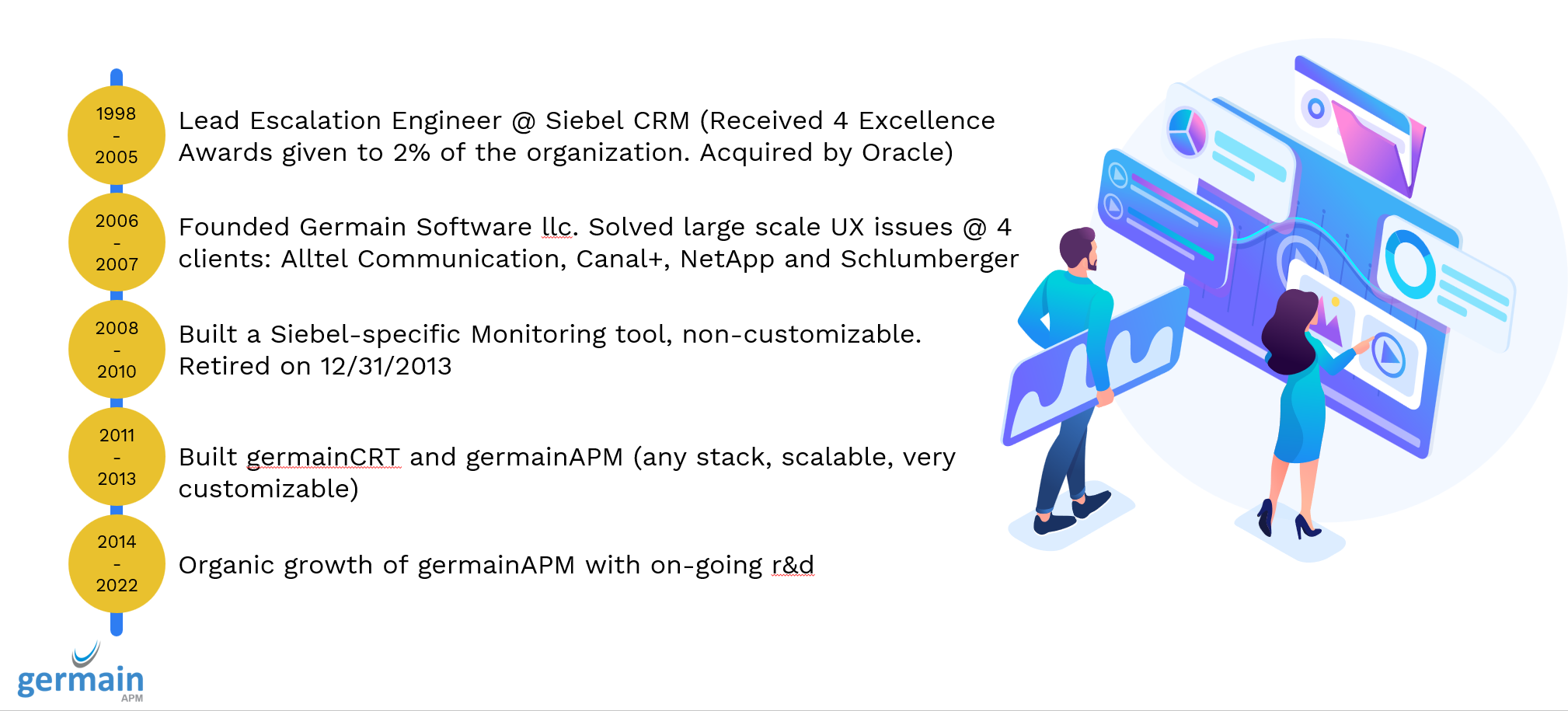 1998 - 2005 Lead Escalation Engineer @ Siebel CRM (Received 4 Excellence Awards given to 2% of the organization. Acquired by Oracle)

2006 - 2007 Founded Germain Software llc. Solved large scale UX issues @ 4 clients: Alltel Communication, Canal+, NetApp and Schlumberger

2008 - 2010 Built a Siebel-specific Monitoring tool, non-customizable. Retired on 12/31/2013

2011 - 2013 Built germainCRT and germainAPM (any stack, scalable, very customizable)

2014 - 2022 Organic growth of germainAPM with on-going r&d

germain APM